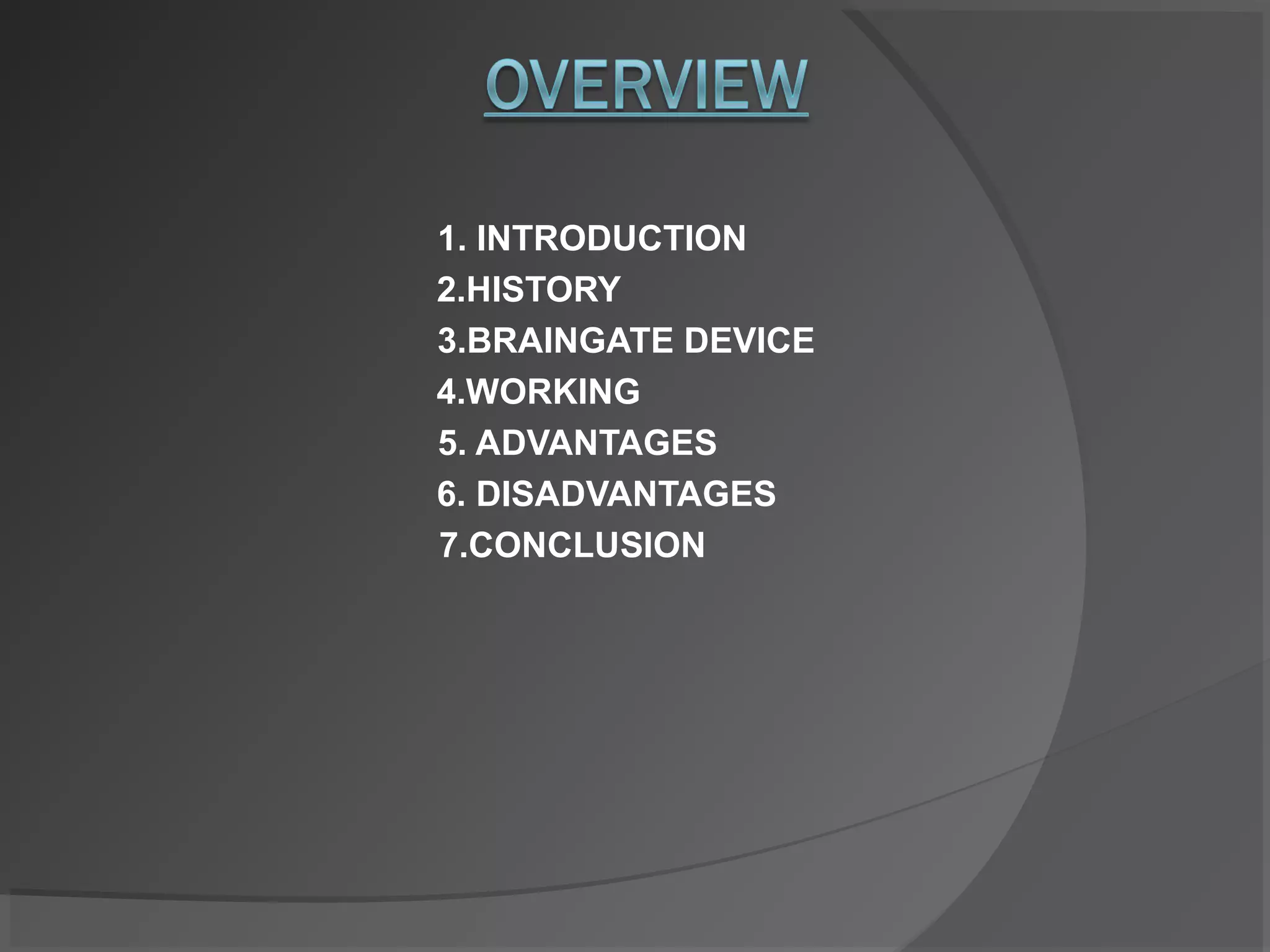 OVERVIEW

1. INTRODUCTION
2.HISTORY
3.BRAINGATE DEVICE
4.WORKING
5. ADVANTAGES
6. DISADVANTAGES
7.CONCLUSION